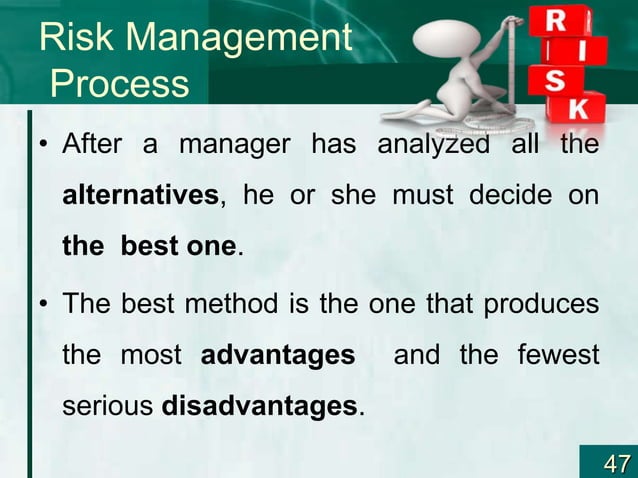 Risk Management Process

R
I
S
K

• After a manager has analyzed all the alternatives, he or she must decide on the best one.

• The best method is the one that produces the most advantages and the fewest serious disadvantages.

47